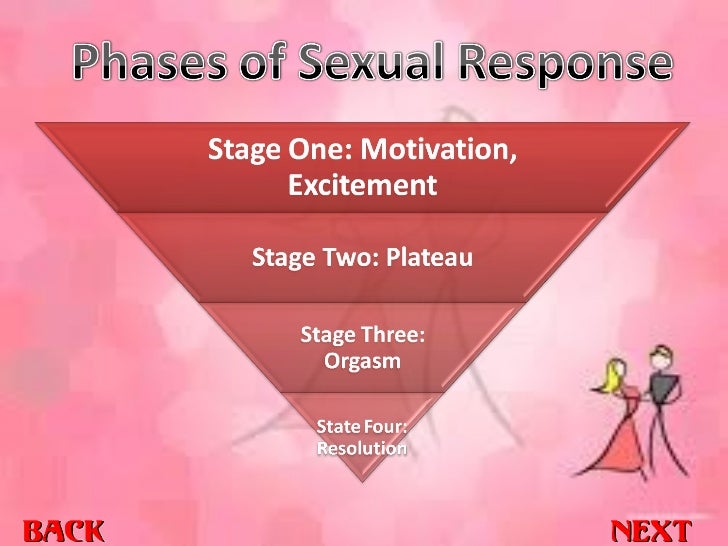 Phases of Sexual Response

Stage One: Motivation, Excitement

Stage Two: Plateau

Stage Three: Orgasm

State Four: Resolution

BACK

NEXT